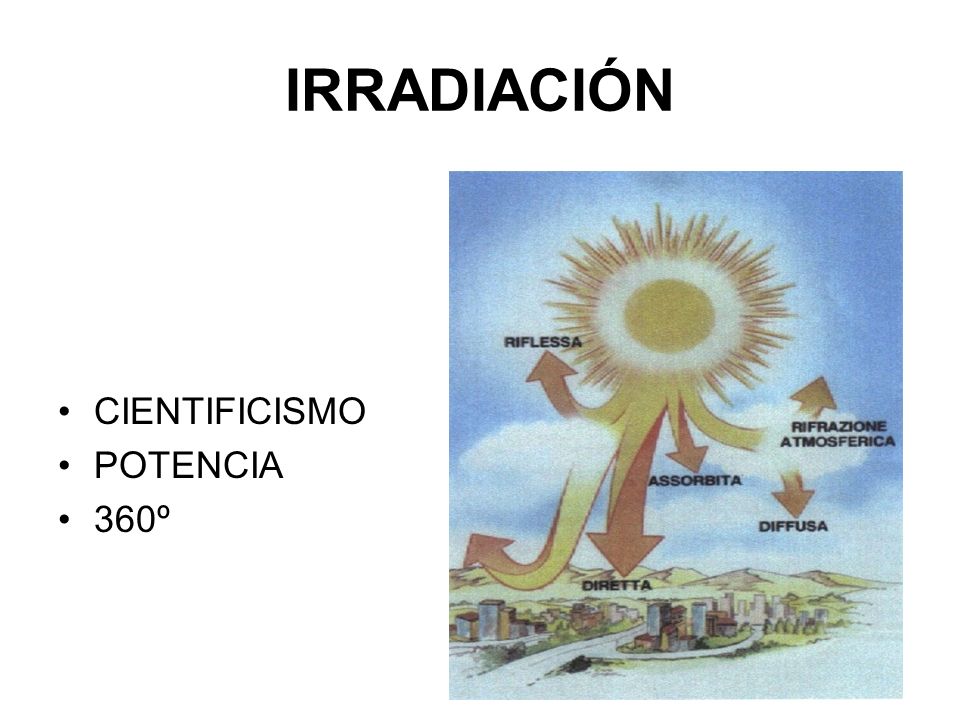 IRRADIACIÓN

• CIENTIFICISMO
• POTENCIA
• 360º

RIFLESSA
RIFRAZIONE ATMOSFERICA
ASSORBITA
DIFFUSA
DIRETTA